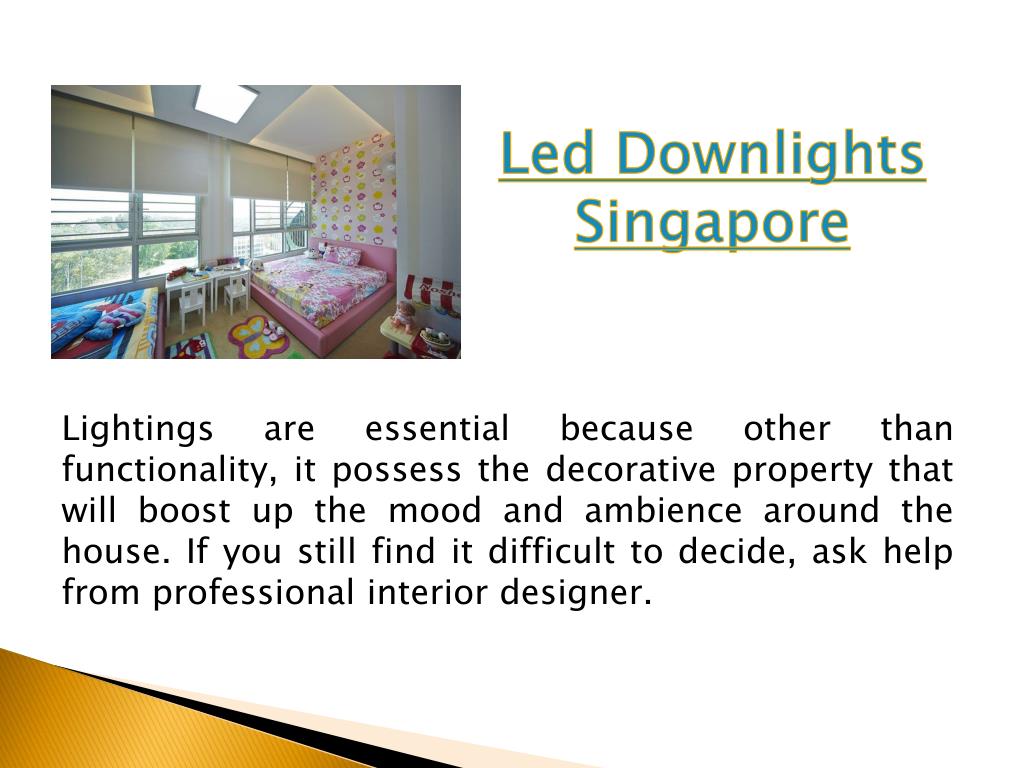 Led Downlights Singapore

Lightings are essential because other than functionality, it possess the decorative property that will boost up the mood and ambience around the house. If you still find it difficult to decide, ask help from professional interior designer.